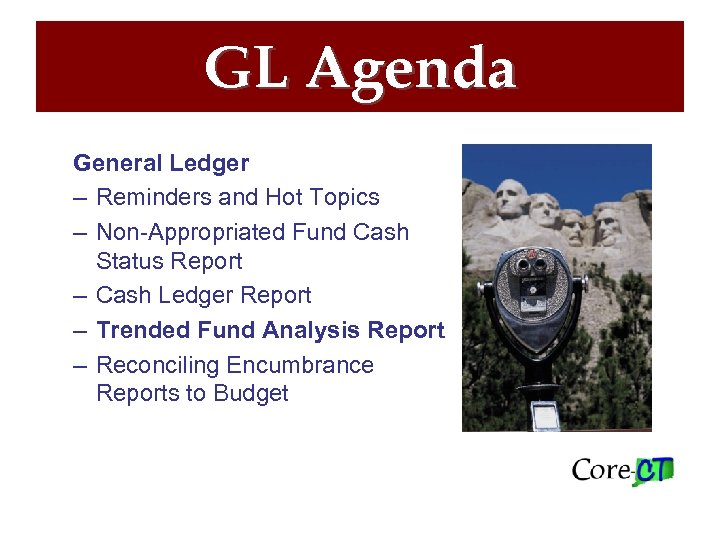 GL Agenda

General Ledger

– Reminders and Hot Topics

– Non-Appropriated Fund Cash Status Report

– Cash Ledger Report

– Trended Fund Analysis Report

– Reconciling Encumbrance Reports to Budget

Core-CT